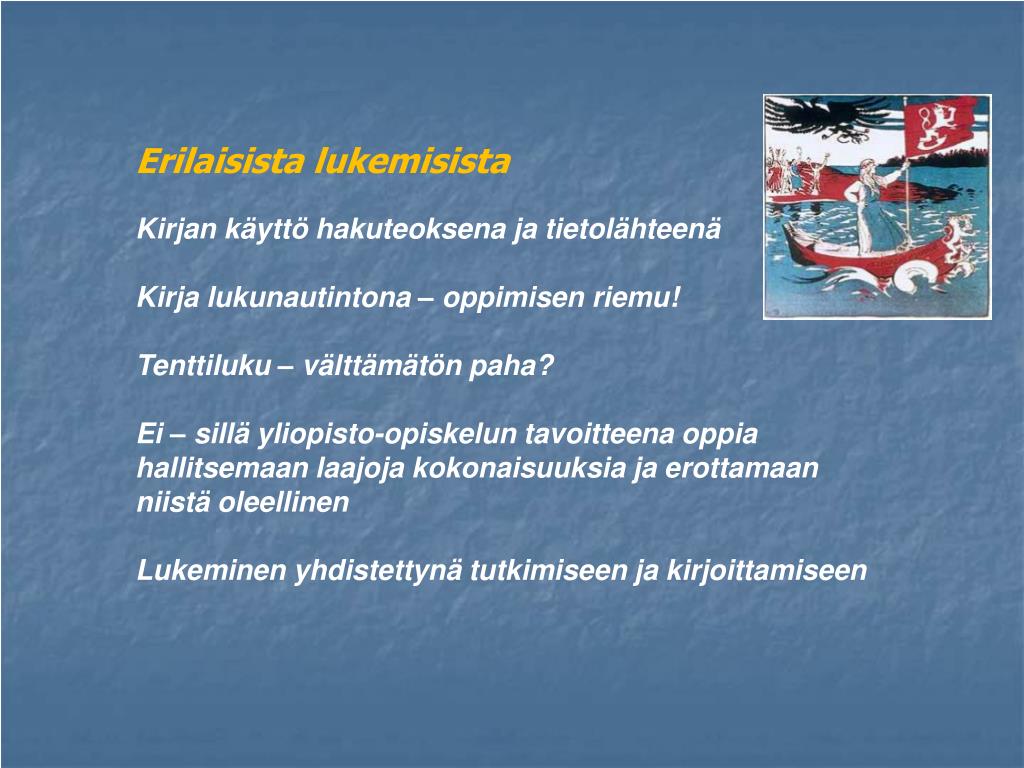 Erilaisista lukemisista

Kirjan käyttö hakuteoksena ja tietolähteenä

Kirja lukunautintona – oppimisen riemu!

Tenttiluku – välttämätön paha?

Ei – sillä yliopisto-opiskelun tavoitteena oppia hallitsemaan laajoja kokonaisuuksia ja erottamaan niistä oleellinen

Lukeminen yhdistettynä tutkimiseen ja kirjoittamiseen